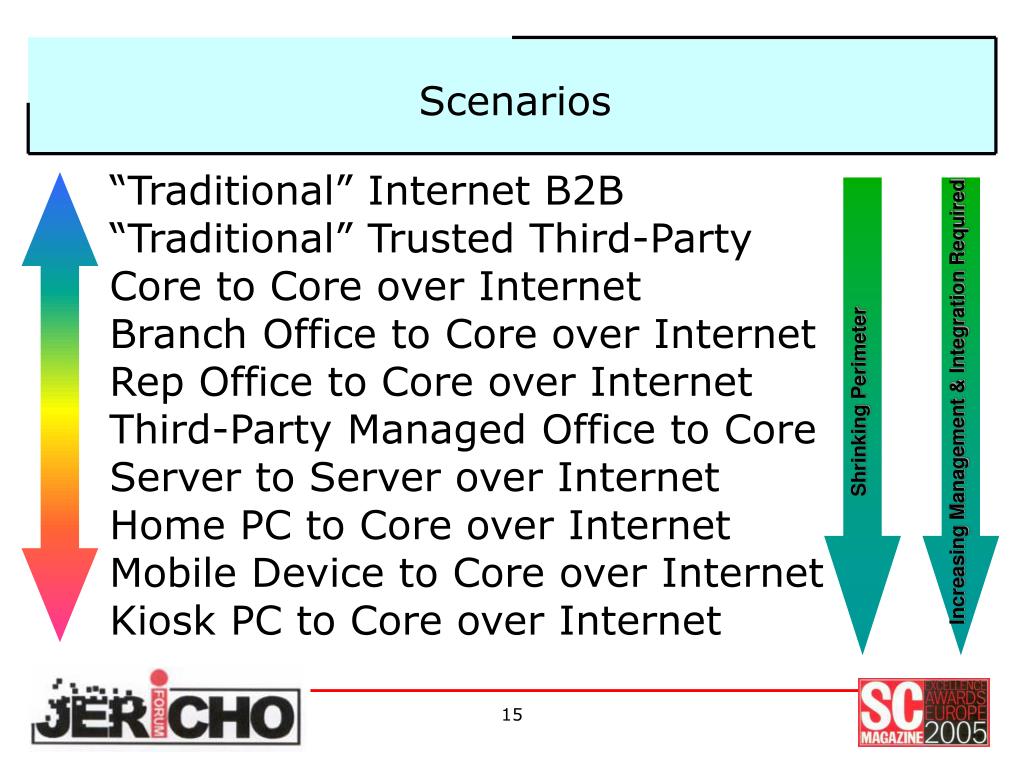 Scenarios

“Traditional” Internet B2B
“Traditional” Trusted Third-Party
Core to Core over Internet
Branch Office to Core over Internet
Rep Office to Core over Internet
Third-Party Managed Office to Core
Server to Server over Internet
Home PC to Core over Internet
Mobile Device to Core over Internet
Kiosk PC to Core over Internet

Shrinking Perimeter

Increasing Management & Integration Required

JERICHO FORUM

15

SC MAGAZINE EXCELLENCE AWARDS EUROPE 2005